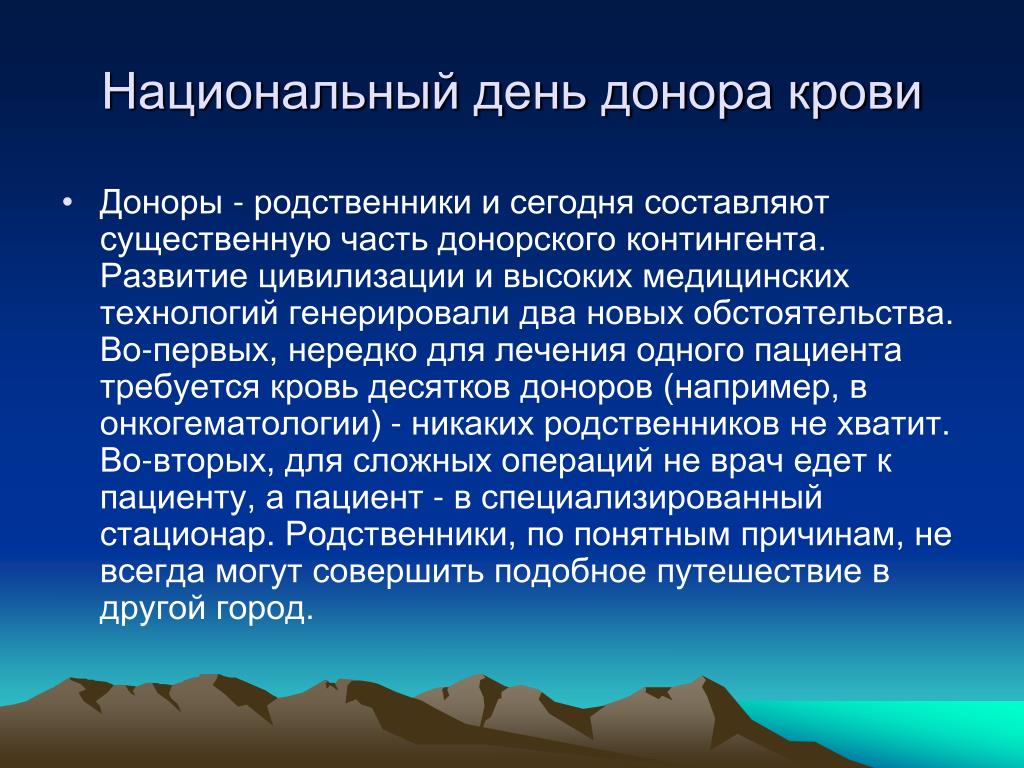 Национальный день донора крови

• Доноры - родственники и сегодня составляют существенную часть донорского контингента. Развитие цивилизации и высоких медицинских технологий генерировали два новых обстоятельства. Во-первых, нередко для лечения одного пациента требуется кровь десятков доноров (например, в онкогематологии) - никаких родственников не хватит. Во-вторых, для сложных операций не врач едет к пациенту, а пациент - в специализированный стационар. Родственники, по понятным причинам, не всегда могут совершить подобное путешествие в другой город.